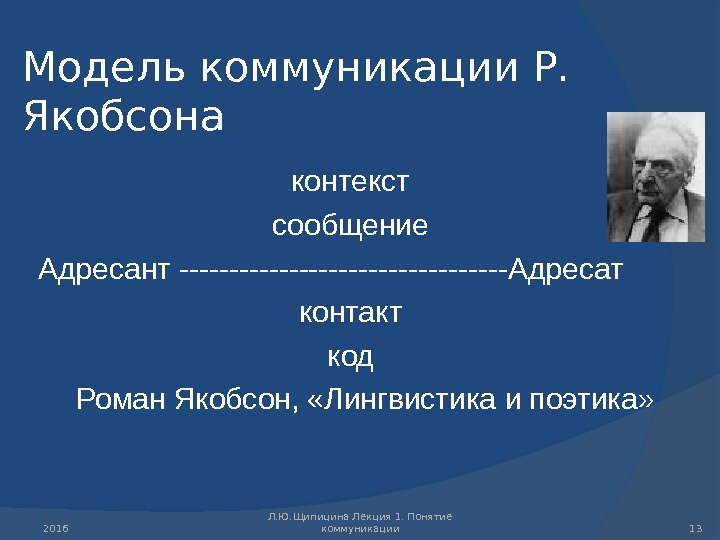 Модель коммуникации Р. Якобсона

контекст

сообщение

Адресант ---------------------------------Адресат

контакт

код

Роман Якобсон, «Лингвистика и поэтика»

2016

Л.Ю.Щипицина Лекция 1. Понятие коммуникации

13